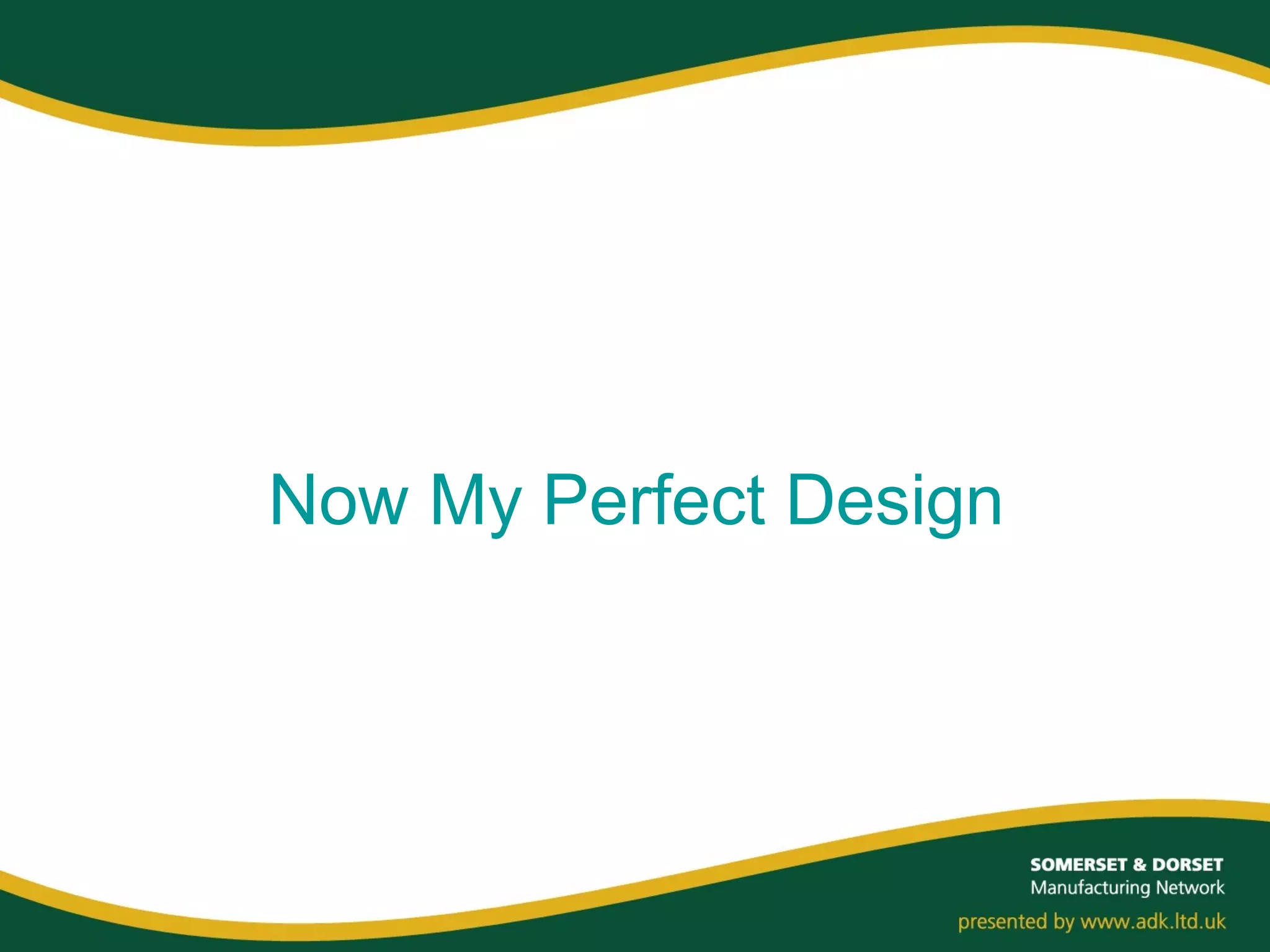 Now My Perfect Design

SOMERSET & DORSET
Manufacturing Network

presented by www.adk.ltd.uk